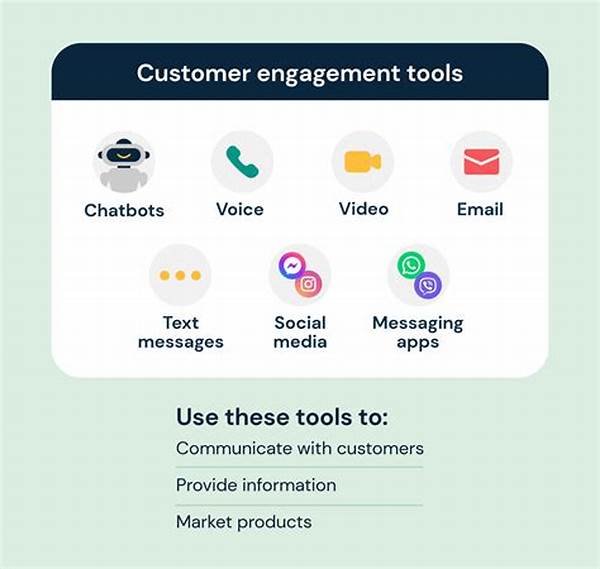 Customer engagement tools

Chatbots

Voice

Video

Email

Text messages

Social media

Messaging apps

Use these tools to:

Communicate with customers

Provide information

Market products